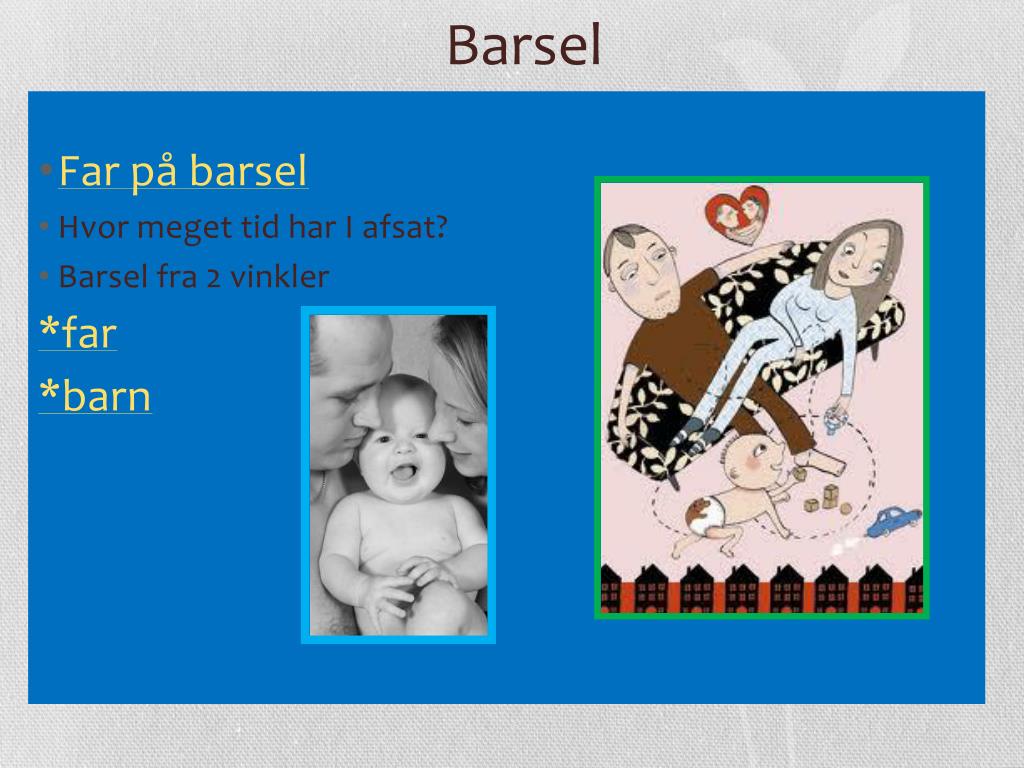 Barsel

• Far på barsel
• Hvor meget tid har I afsat?
• Barsel fra 2 vinkler

*far

*barn